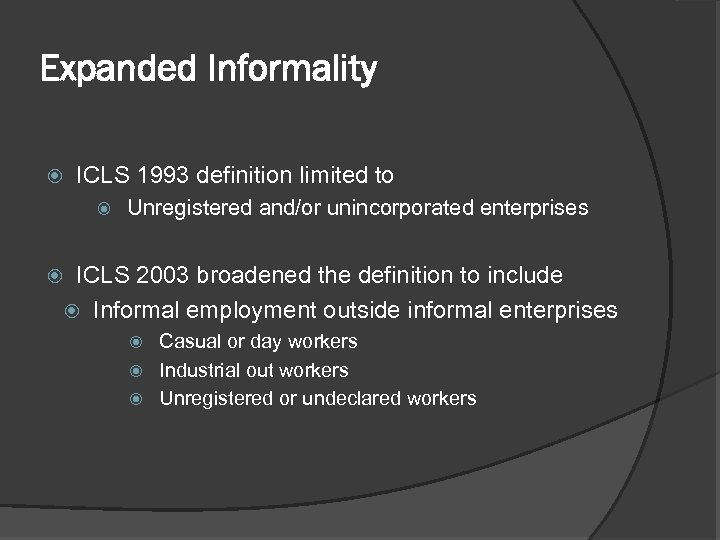 Expanded Informality

ICLS 1993 definition limited to

Unregistered and/or unincorporated enterprises

ICLS 2003 broadened the definition to include

Informal employment outside informal enterprises

Casual or day workers

Industrial out workers

Unregistered or undeclared workers